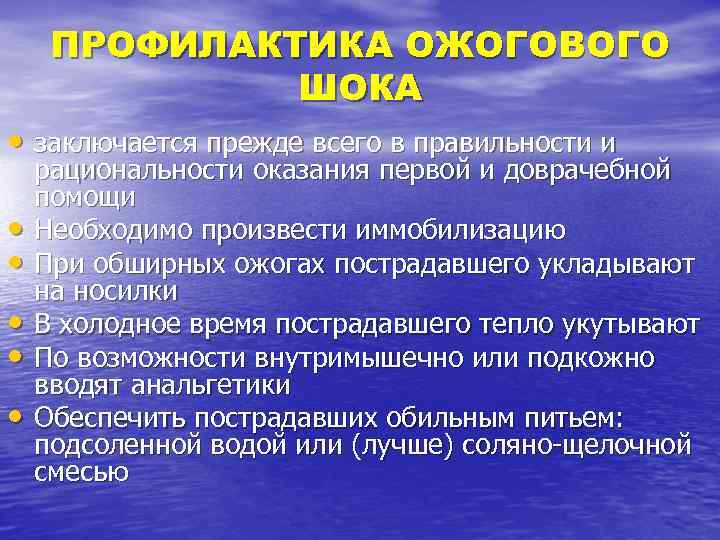 ПРОФИЛАКТИКА ОЖОГОВОГО ШОКА

• заключается прежде всего в правильности и рациональности оказания первой и доврачебной помощи
• Необходимо произвести иммобилизацию
• При обширных ожогах пострадавшего укладывают на носилки
• В холодное время пострадавшего тепло укутывают
• По возможности внутримышечно или подкожно вводят анальгетики
• Обеспечить пострадавших обильным питьем: подсоленной водой или (лучше) соляно-щелочной смесью